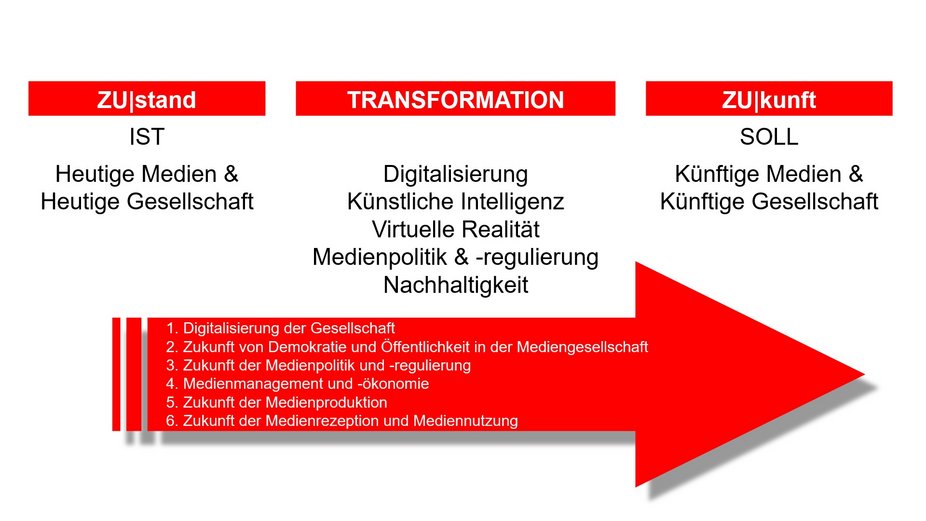 ZU|stand

IST

Heutige Medien & Heutige Gesellschaft

TRANSFORMATION

Digitalisierung
Künstliche Intelligenz
Virtuelle Realität
Medienpolitik & -regulierung
Nachhaltigkeit

ZU|kunft

SOLL

Künftige Medien & Künftige Gesellschaft

1. Digitalisierung der Gesellschaft
2. Zukunft von Demokratie und Öffentlichkeit in der Mediengesellschaft
3. Zukunft der Medienpolitik und -regulierung
4. Medienmanagement und -ökonomie
5. Zukunft der Medienproduktion
6. Zukunft der Medienrezeption und Mediennutzung